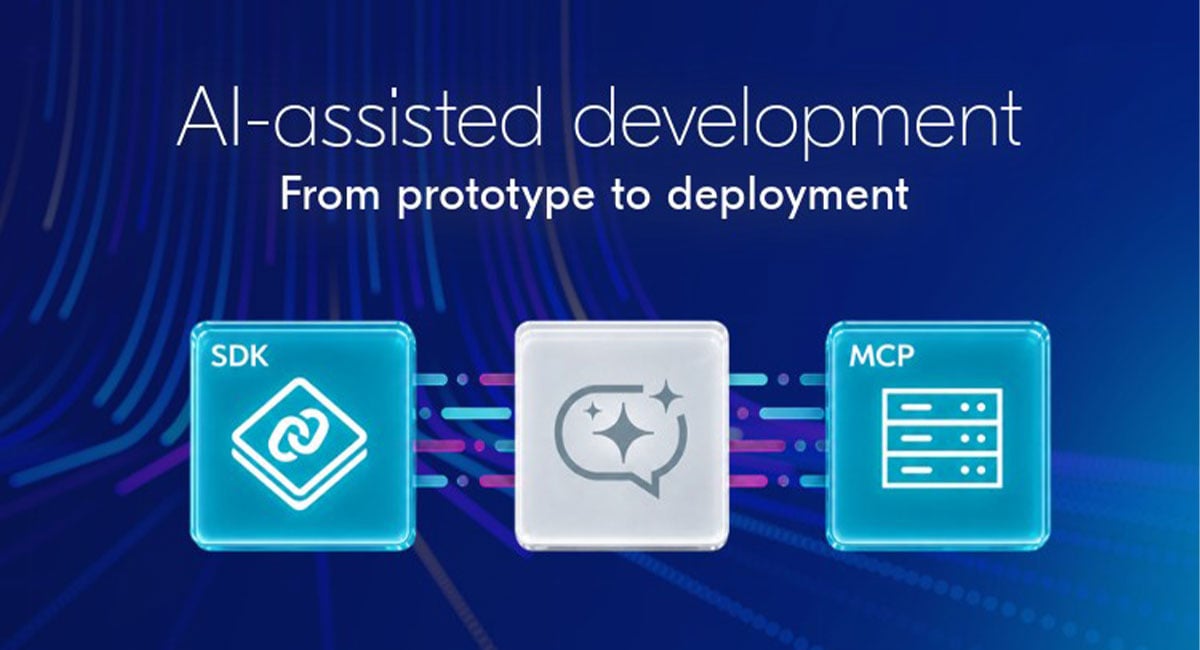 AI-assisted development
From prototype to deployment

SDK

MCP